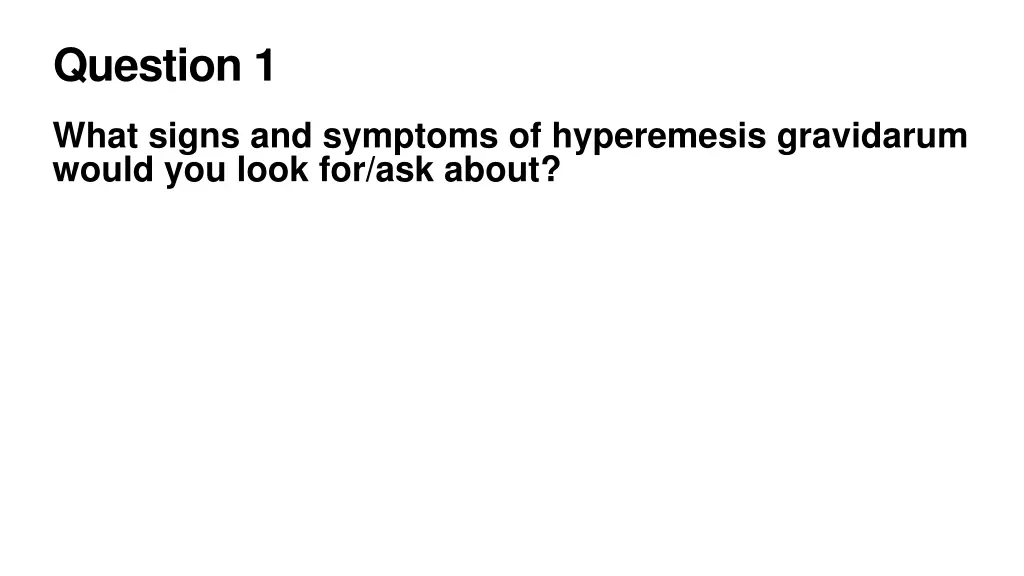 Question 1

What signs and symptoms of hyperemesis gravidarum would you look for/ask about?